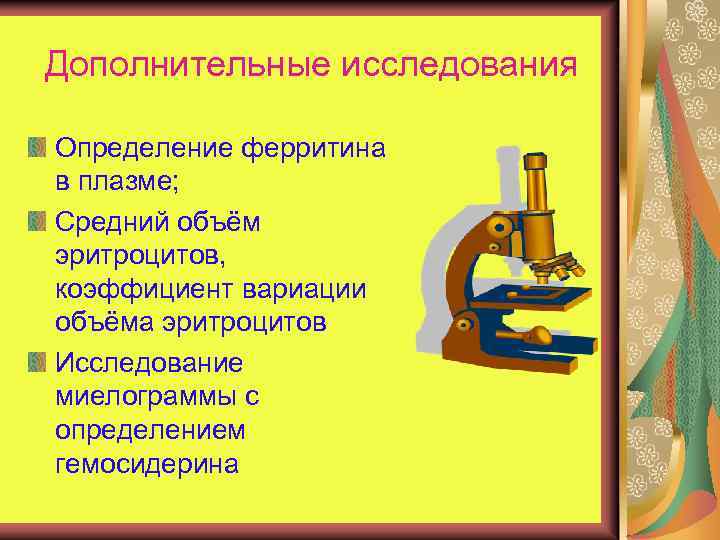 Дополнительные исследования

Определение ферритина в плазме;

Средний объём эритроцитов, коэффициент вариации объёма эритроцитов

Исследование миелограммы с определением гемосидерина